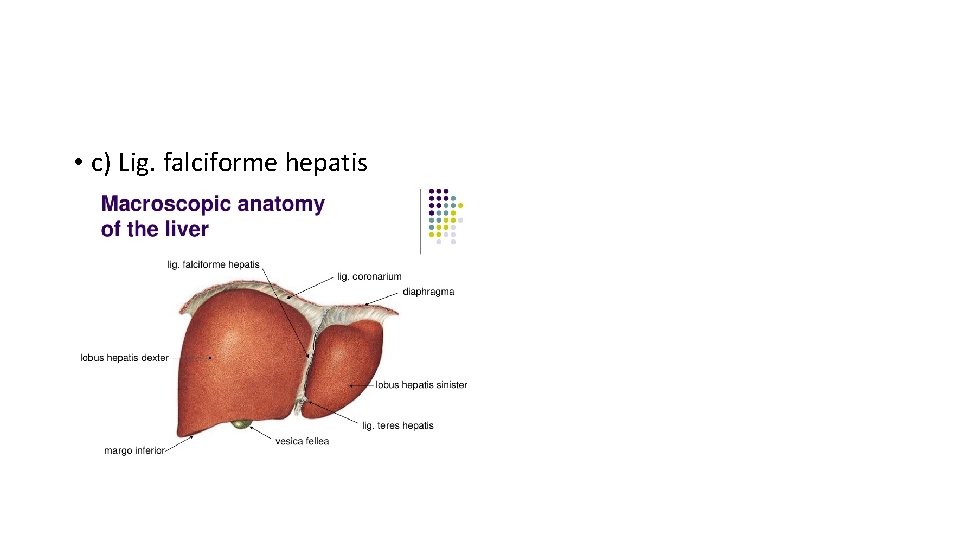 • c) Lig. falciforme hepatis

Macroscopic anatomy of the liver

lig. falciforme hepatis

lig. coronarium

diaphragma

lobus hepatis dexter

lobus hepatis sinister

lig. teres hepatis

vesica fellea

margo inferior